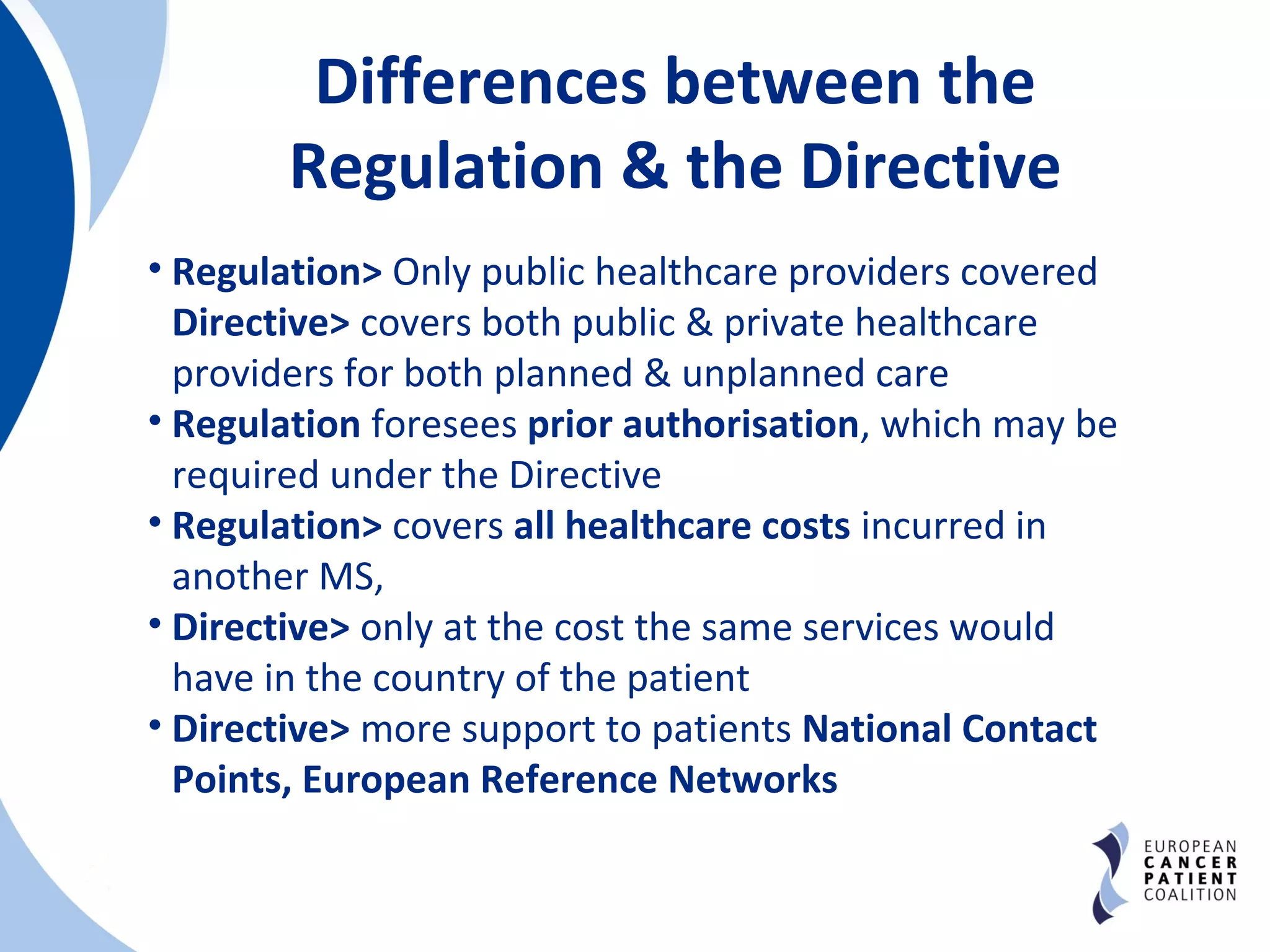 Differences between the Regulation & the Directive

• Regulation> Only public healthcare providers covered Directive> covers both public & private healthcare providers for both planned & unplanned care
• Regulation foresees prior authorisation, which may be required under the Directive
• Regulation> covers all healthcare costs incurred in another MS,
• Directive> only at the cost the same services would have in the country of the patient
• Directive> more support to patients National Contact Points, European Reference Networks

EUROPEAN CANCER PATIENT COALITION